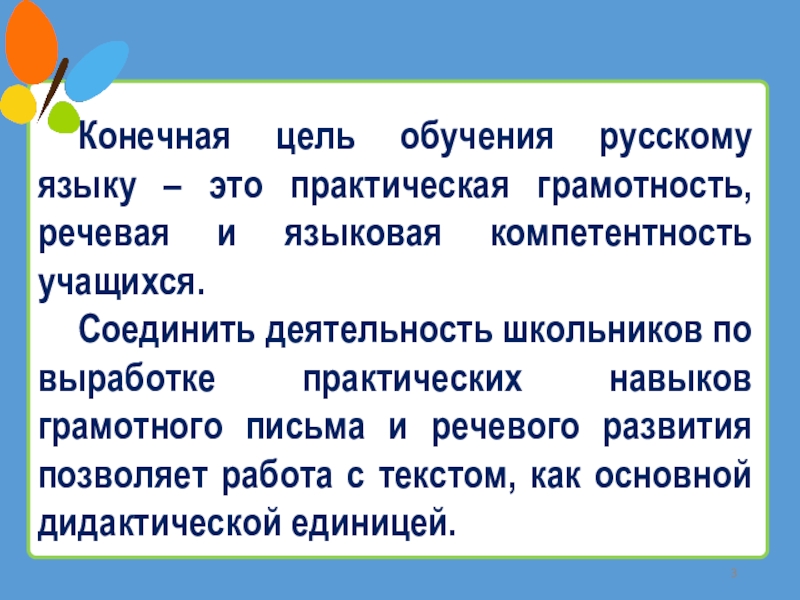 Конечная цель обучения русскому языку – это практическая грамотность, речевая и языковая компетентность учащихся.

Соединить деятельность школьников по выработке практических навыков грамотного письма и речевого развития позволяет работа с текстом, как основной дидактической единицей.

3